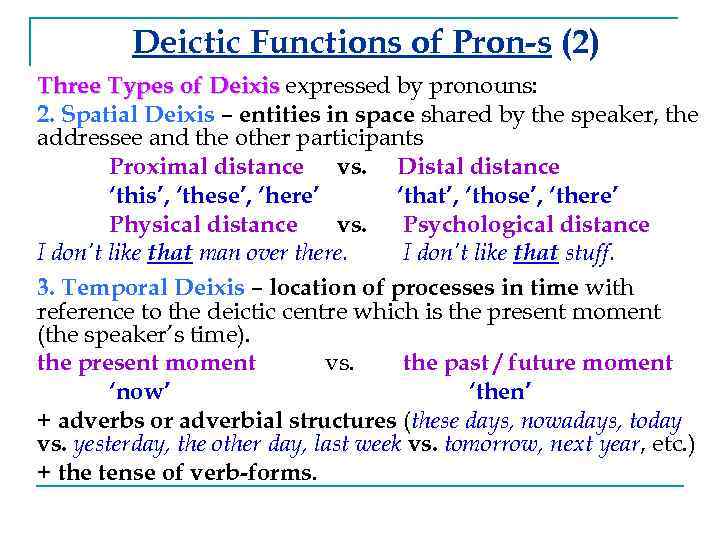 Deictic Functions of Pron-s (2)

Three Types of Deixis expressed by pronouns:

2. Spatial Deixis – entities in space shared by the speaker, the addressee and the other participants

Proximal distance vs. Distal distance
'this', 'these', 'here' 'that', 'those', 'there'
Physical distance vs. Psychological distance
I don't like that man over there. I don't like that stuff.

3. Temporal Deixis – location of processes in time with reference to the deictic centre which is the present moment (the speaker's time).

the present moment vs. the past / future moment
'now' 'then'

+ adverbs or adverbial structures (these days, nowadays, today vs. yesterday, the other day, last week vs. tomorrow, next year, etc.)
+ the tense of verb-forms.